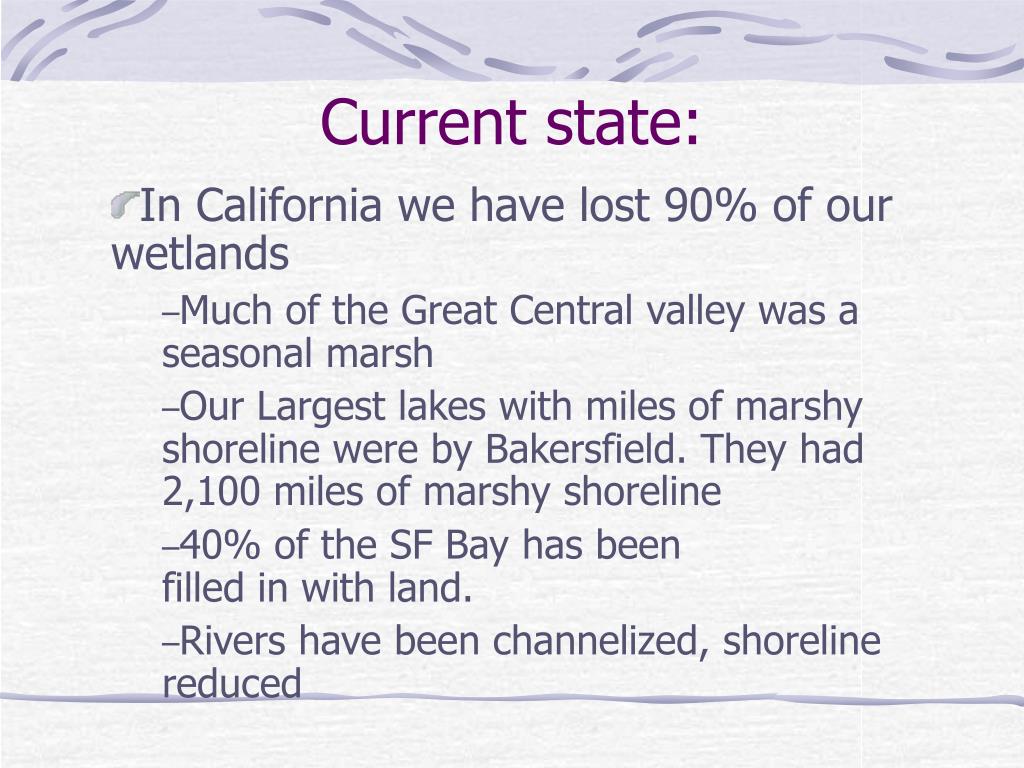 Current state:

In California we have lost 90% of our wetlands

–Much of the Great Central valley was a seasonal marsh

–Our Largest lakes with miles of marshy shoreline were by Bakersfield. They had 2,100 miles of marshy shoreline

–40% of the SF Bay has been filled in with land.

–Rivers have been channelized, shoreline reduced